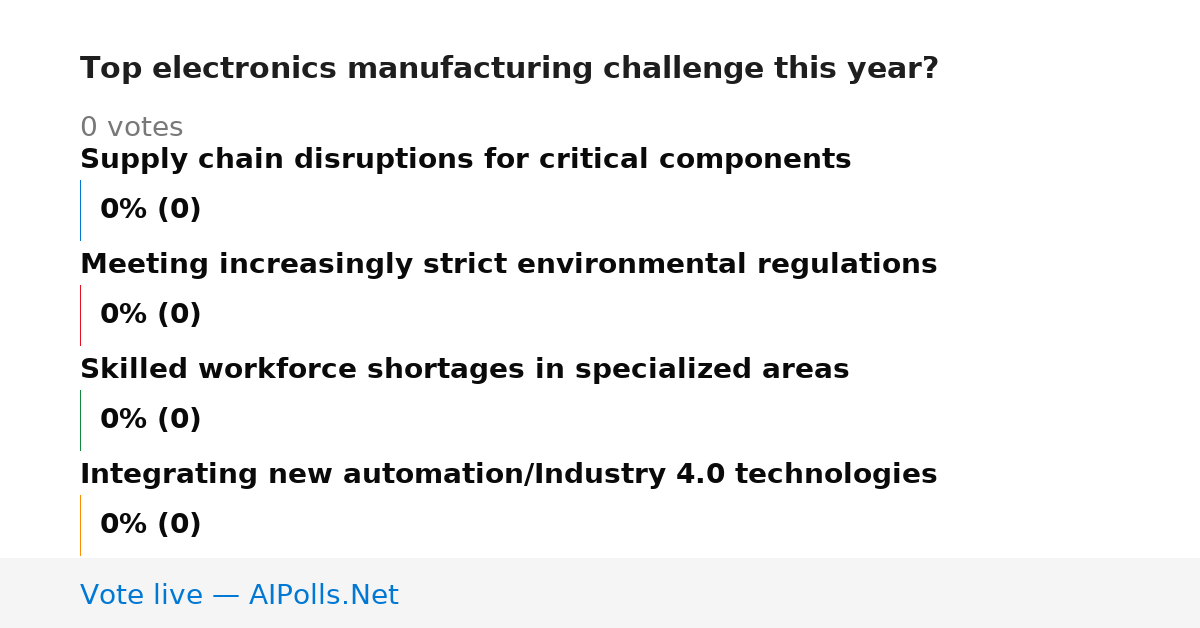 Top electronics manufacturing challenge this year?

0 votes

Supply chain disruptions for critical components

0% (0)

Meeting increasingly strict environmental regulations

0% (0)

Skilled workforce shortages in specialized areas

0% (0)

Integrating new automation/Industry 4.0 technologies

0% (0)

Vote live — AIPolls.Net